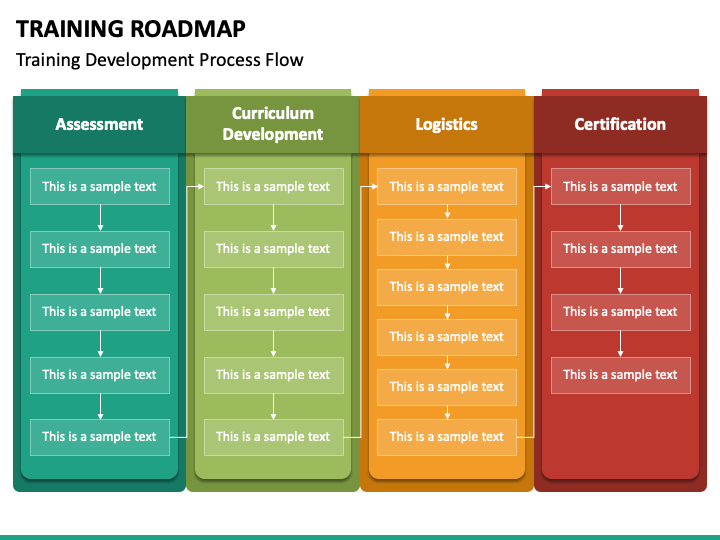 TRAINING ROADMAP

Training Development Process Flow

Assessment

This is a sample text

This is a sample text

This is a sample text

This is a sample text

This is a sample text

Curriculum Development

This is a sample text

This is a sample text

This is a sample text

This is a sample text

This is a sample text

Logistics

This is a sample text

This is a sample text

This is a sample text

This is a sample text

This is a sample text

This is a sample text

Certification

This is a sample text

This is a sample text

This is a sample text

This is a sample text